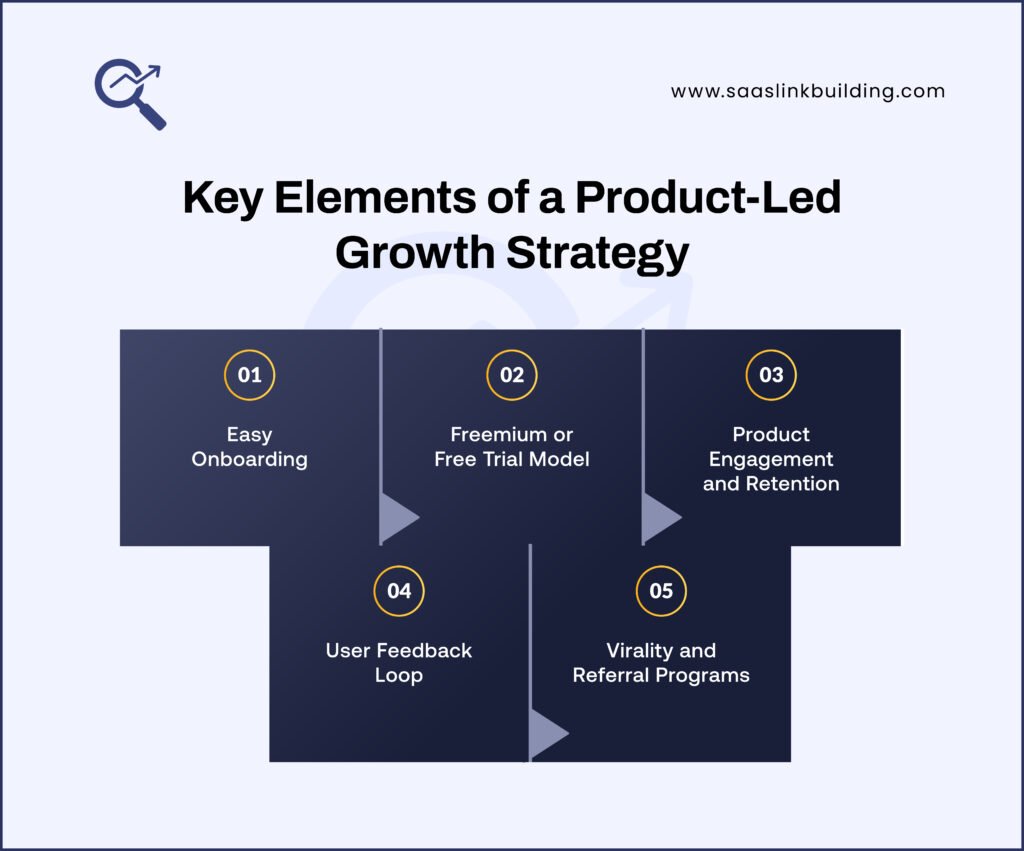 www.saaslinkbuilding.com

Key Elements of a Product-Led Growth Strategy

01
Easy Onboarding

02
Freemium or Free Trial Model

03
Product Engagement and Retention

04
User Feedback Loop

05
Virality and Referral Programs